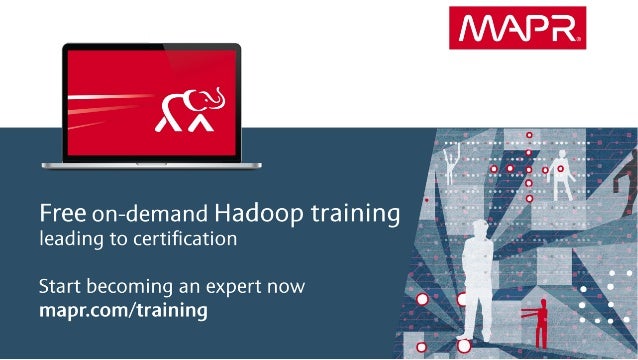 MAPR

Free on-demand Hadoop training leading to certification

Start becoming an expert now
mapr.com/training